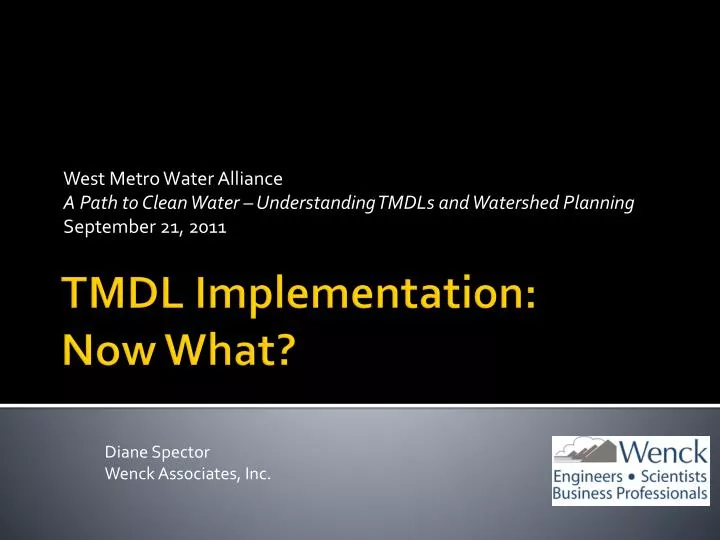 West Metro Water Alliance
A Path to Clean Water – Understanding TMDLs and Watershed Planning
September 21, 2011

TMDL Implementation: Now What?

Diane Spector
Wenck Associates, Inc.

Wenck
Engineers • Scientists
Business Professionals